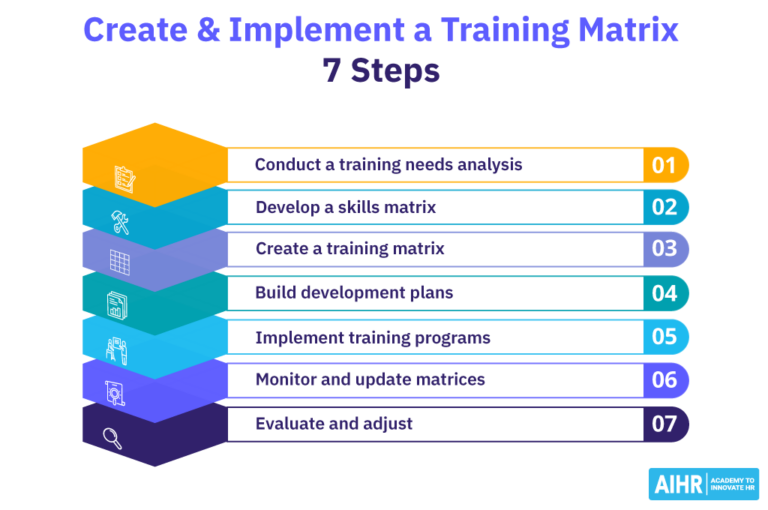 Create & Implement a Training Matrix
7 Steps

Conduct a training needs analysis 01

Develop a skills matrix 02

Create a training matrix 03

Build development plans 04

Implement training programs 05

Monitor and update matrices 06

Evaluate and adjust 07

AIHR ACADEMY TO INNOVATE HR